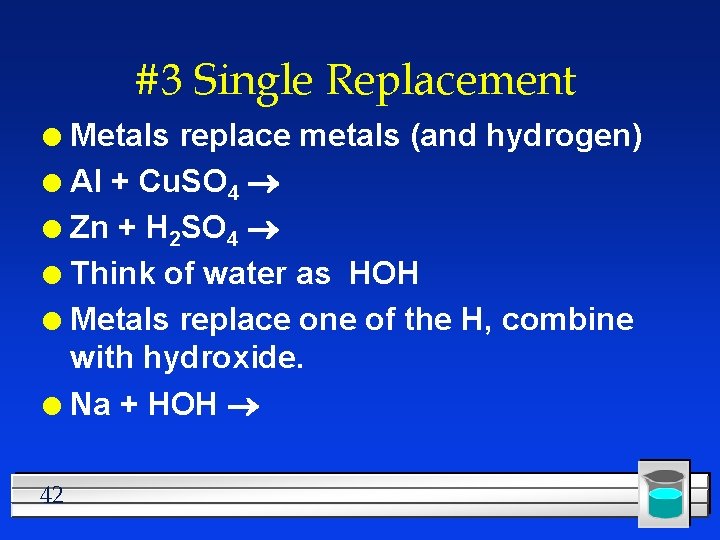 #3 Single Replacement

Metals replace metals (and hydrogen)

$Al + CuSO_4 \rightarrow$

$Zn + H_2SO_4 \rightarrow$

Think of water as HOH

Metals replace one of the H, combine with hydroxide.

$Na + HOH \rightarrow$

42